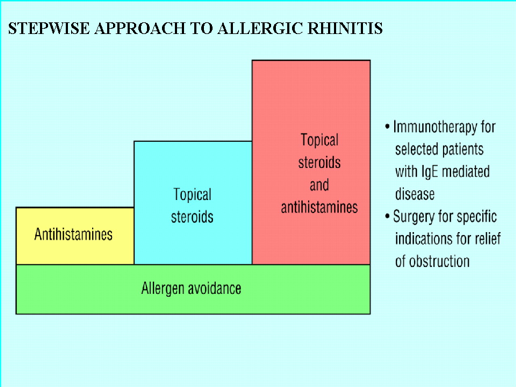 STEPWISE APPROACH TO ALLERGIC RHINITIS

Antihistamines

Topical steroids

Topical steroids and antihistamines

Allergen avoidance

• Immunotherapy for selected patients with IgE mediated disease
• Surgery for specific indications for relief of obstruction